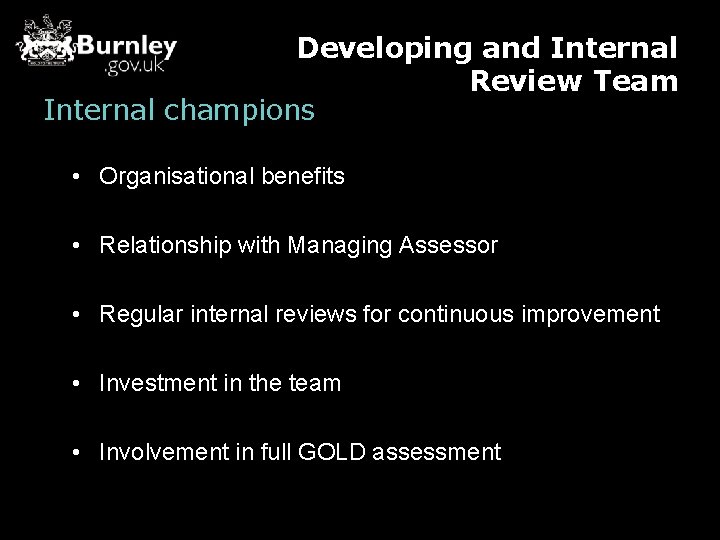 Burnley .gov.uk

Developing and Internal Review Team

Internal champions

• Organisational benefits

• Relationship with Managing Assessor

• Regular internal reviews for continuous improvement

• Investment in the team

• Involvement in full GOLD assessment